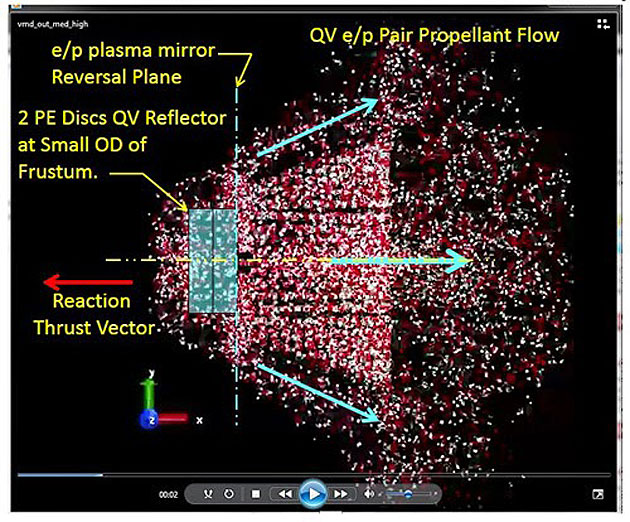 vmd_out_med_high

QV e/p Pair Propellant Flow

e/p plasma mirror
Reversal Plane

2 PE Discs QV Reflector at Small OD of Frustum.

Reaction
Thrust Vector

y
z
x

00:02